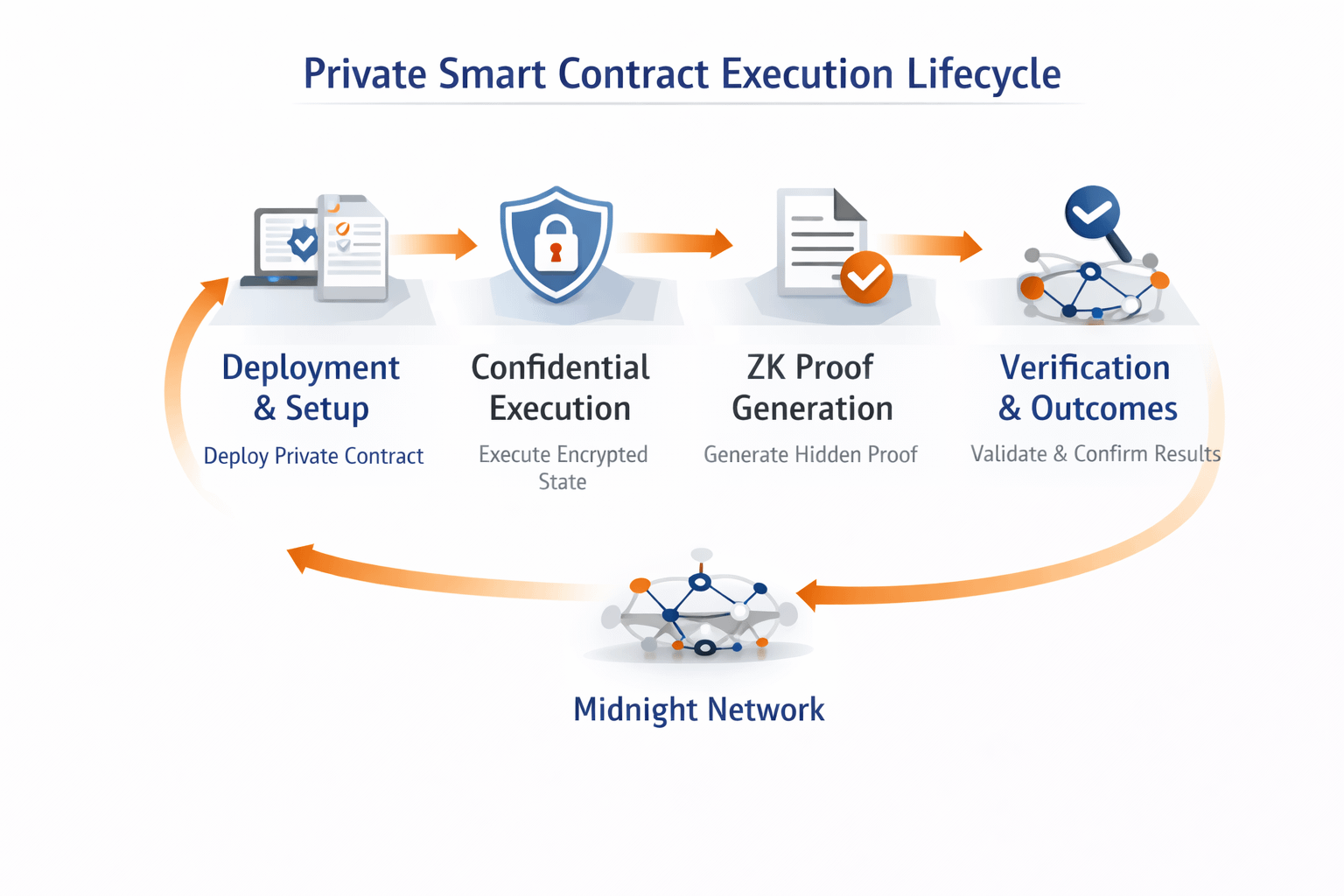 Private Smart Contract Execution Lifecycle

Deployment & Setup

Deploy Private Contract

Confidential Execution

Execute Encrypted State

ZK Proof Generation

Generate Hidden Proof

Verification & Outcomes

Validate & Confirm Results

Midnight Network